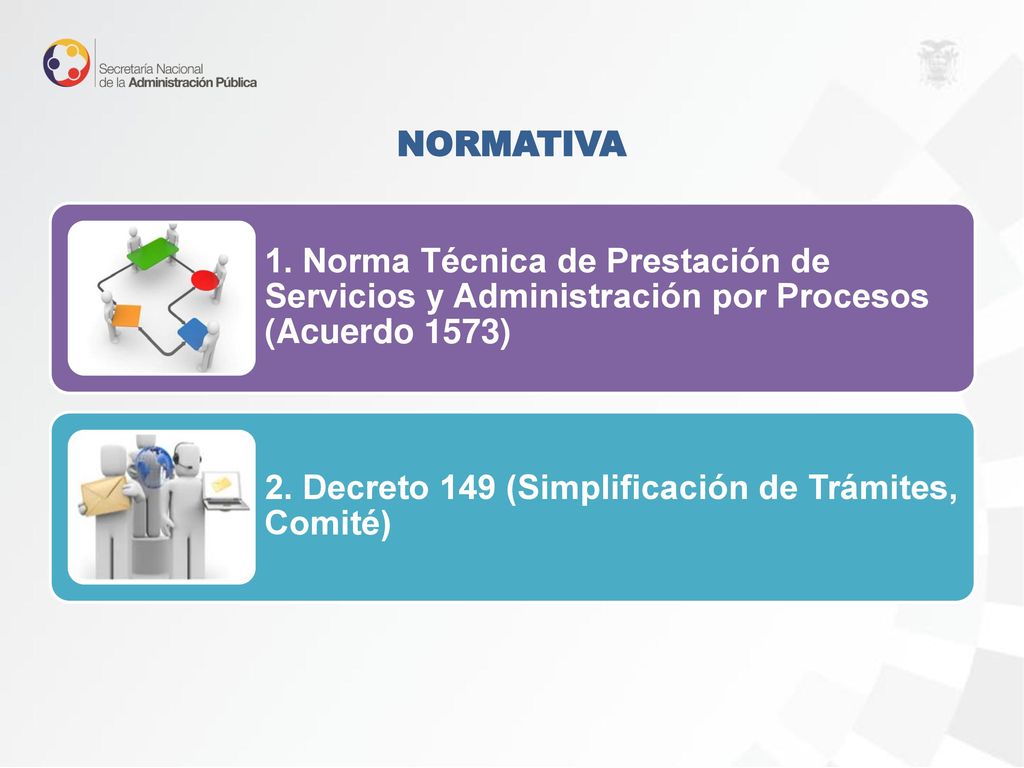 Secretaría Nacional
de la Administración Pública

NORMATIVA

1. Norma Técnica de Prestación de Servicios y Administración por Procesos (Acuerdo 1573)

2. Decreto 149 (Simplificación de Trámites, Comité)